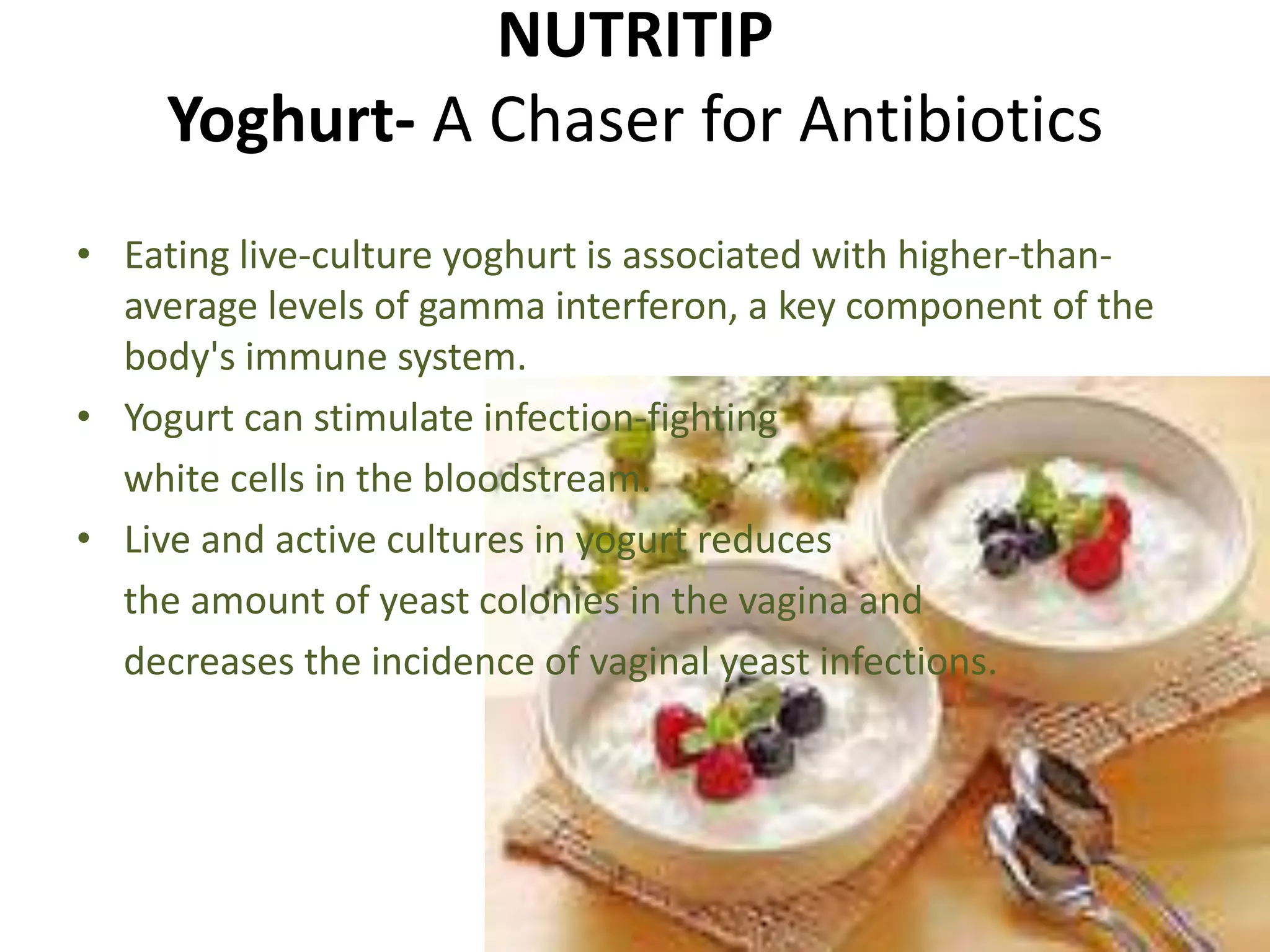 NUTRITIP
Yoghurt- A Chaser for Antibiotics

• Eating live-culture yoghurt is associated with higher-than-average levels of gamma interferon, a key component of the body's immune system.
• Yogurt can stimulate infection-fighting white cells in the bloodstream.
• Live and active cultures in yogurt reduces the amount of yeast colonies in the vagina and decreases the incidence of vaginal yeast infections.